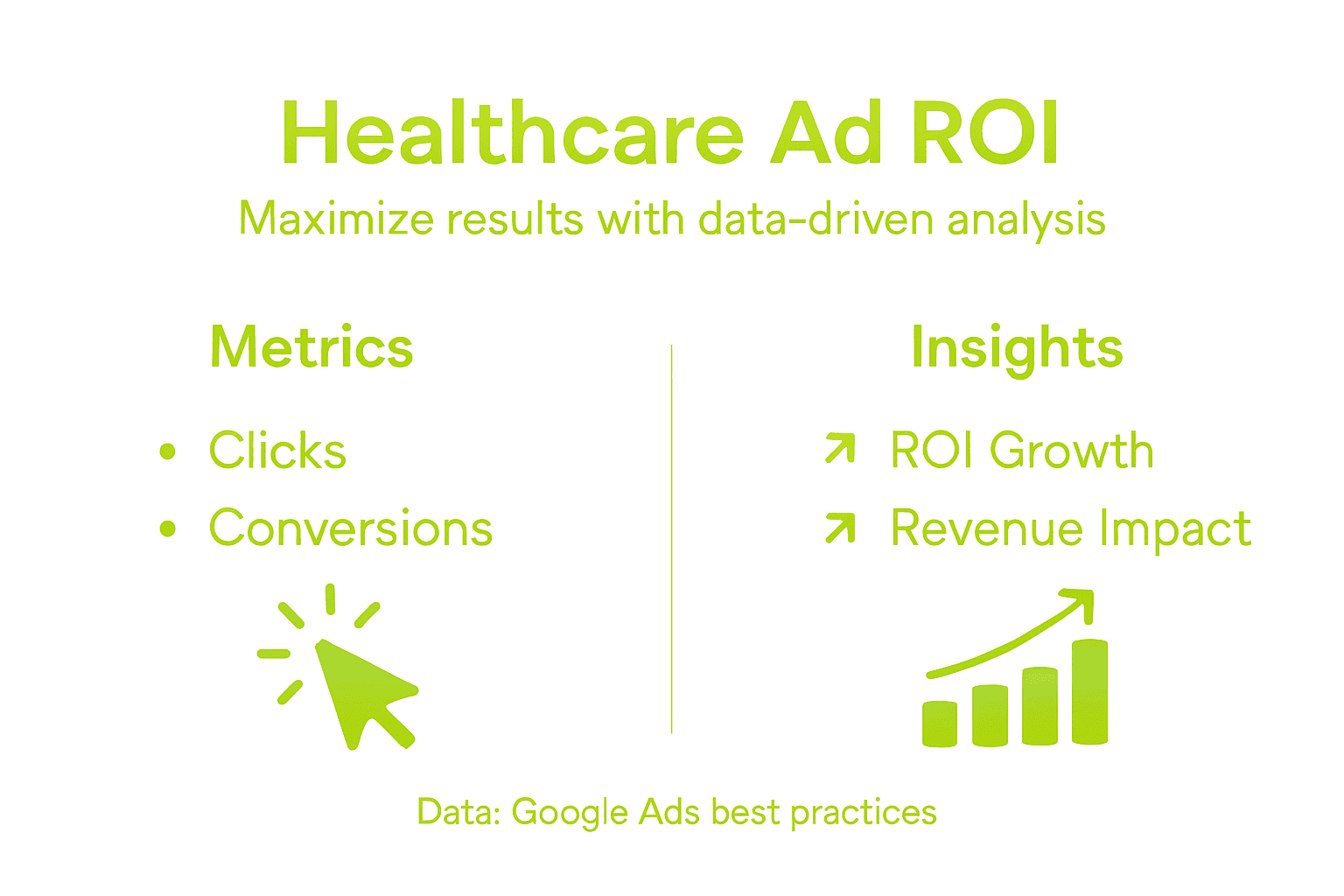 Healthcare Ad ROI

Maximize results with data-driven analysis

Metrics

• Clicks
• Conversions

Insights

↗ ROI Growth
↗ Revenue Impact

Data: Google Ads best practices